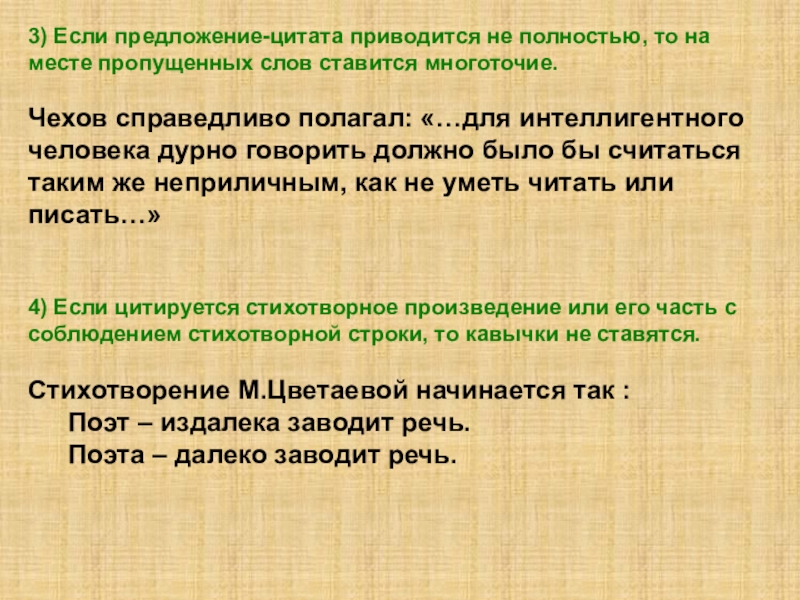 3) Если предложение-цитата приводится не полностью, то на месте пропущенных слов ставится многоточие.

Чехов справедливо полагал: «…для интеллигентного человека дурно говорить должно было бы считаться таким же неприличным, как не уметь читать или писать…»

4) Если цитируется стихотворное произведение или его часть с соблюдением стихотворной строки, то кавычки не ставятся.

Стихотворение М.Цветаевой начинается так :
Поэт – издалека заводит речь.
Поэта – далеко заводит речь.